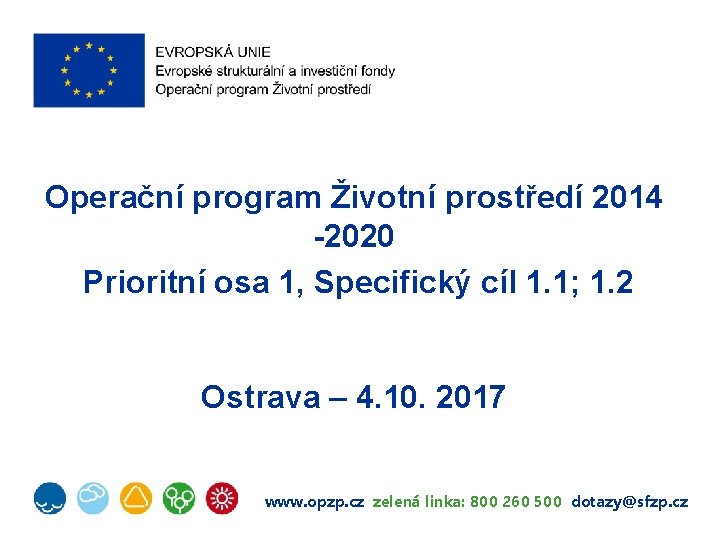 EVROPSKÁ UNIE
Evropské strukturální a investiční fondy
Operační program Životní prostředí

Operační program Životní prostředí 2014 -2020

Prioritní osa 1, Specifický cíl 1.1; 1.2

Ostrava – 4.10. 2017

www.opzp.cz zelená linka: 800 260 500 dotazy@sfzp.cz